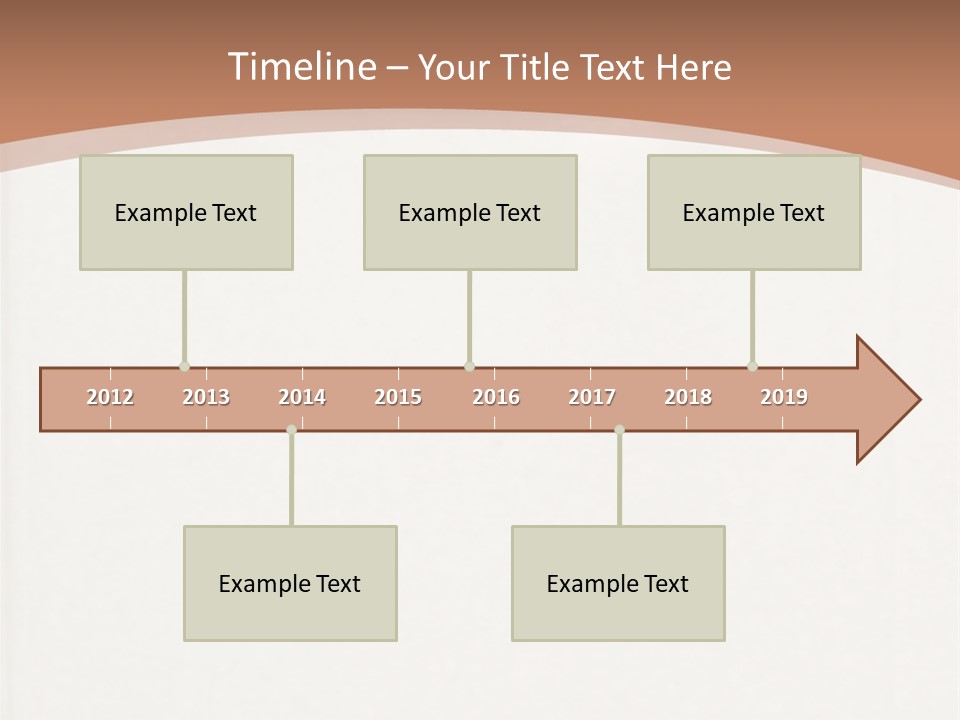 Timeline – Your Title Text Here

Example Text

Example Text

Example Text

2012 2013 2014 2015 2016 2017 2018 2019

Example Text

Example Text